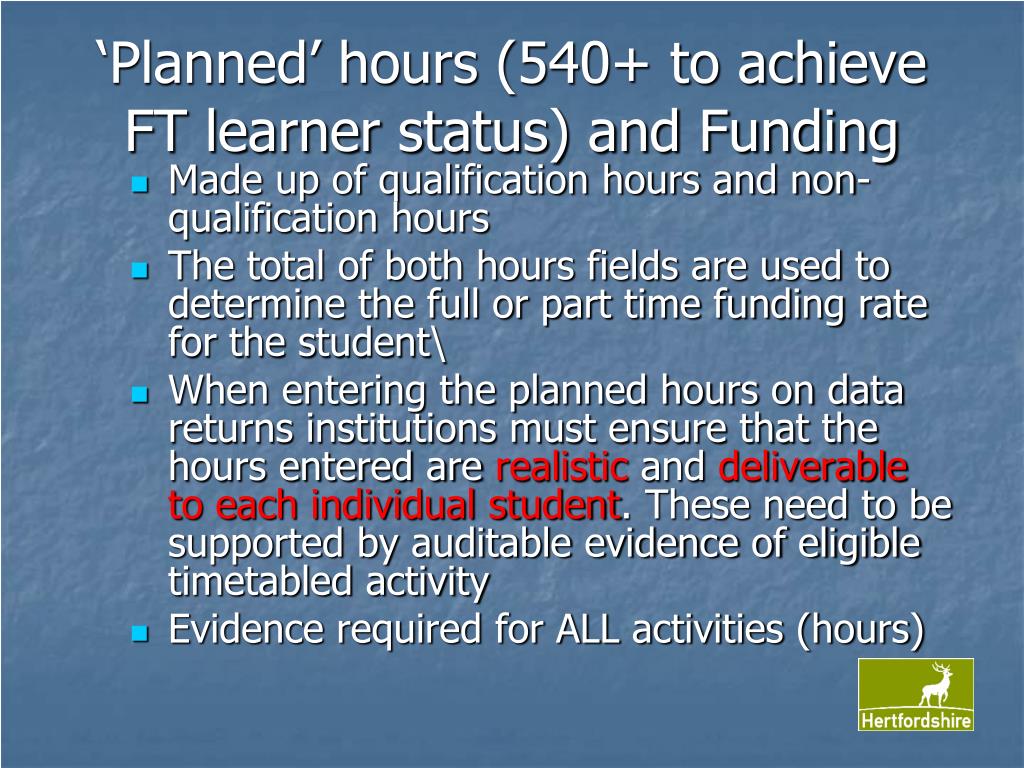 ‘Planned’ hours (540+ to achieve FT learner status) and Funding

- Made up of qualification hours and non-qualification hours
- The total of both hours fields are used to determine the full or part time funding rate for the student\
- When entering the planned hours on data returns institutions must ensure that the hours entered are realistic and deliverable to each individual student. These need to be supported by auditable evidence of eligible timetabled activity
- Evidence required for ALL activities (hours)

Hertfordshire